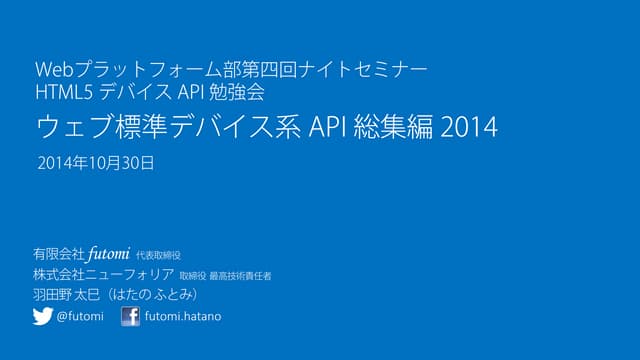 Webプラットフォーム部第四回ナイトセミナー
HTML5 デバイス API 勉強会

ウェブ標準デバイス系 API 総集編 2014

2014年10月30日

有限会社 futomi 代表取締役
株式会社ニューフォリア 取締役 最高技術責任者
羽田野 太巳（はたの ふとみ）
@futomi futomi.hatano